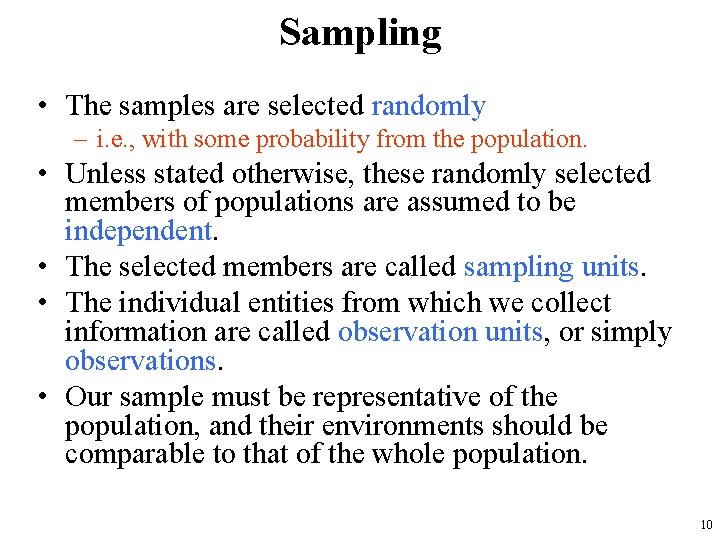 Sampling

• The samples are selected randomly
 – i.e., with some probability from the population.

• Unless stated otherwise, these randomly selected members of populations are assumed to be independent.

• The selected members are called sampling units.

• The individual entities from which we collect information are called observation units, or simply observations.

• Our sample must be representative of the population, and their environments should be comparable to that of the whole population.

10